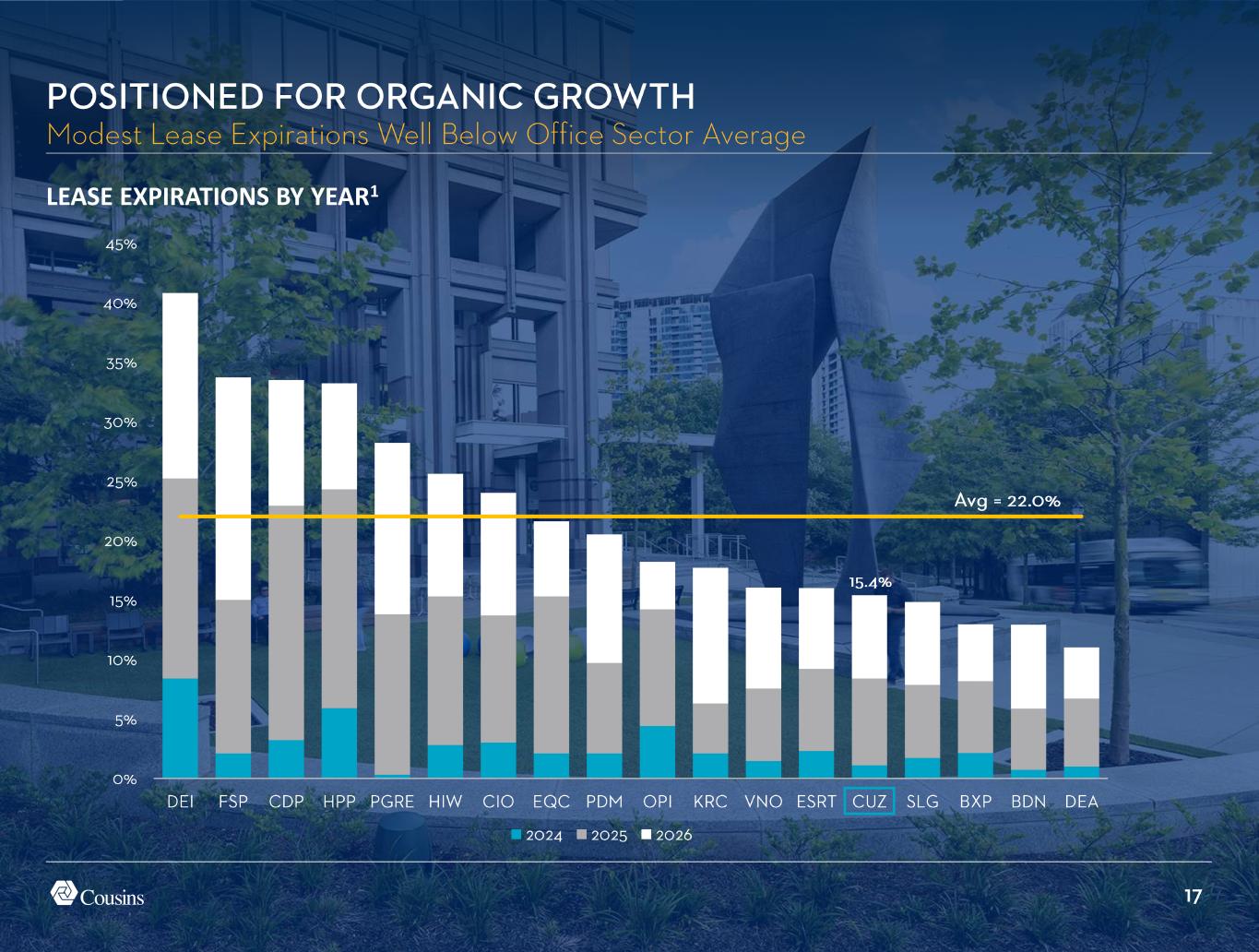 POSITIONED FOR ORGANIC GROWTH

Modest Lease Expirations Well Below Office Sector Average

LEASE EXPIRATIONS BY YEAR$^{1}$

45%
40%
35%
30%
25%
20%
15%
10%
5%
0%

Avg = 22.0%

15.4%

DEI FSP CDP HPP PGRE HIW CIO EQC PDM OPI KRC VNO ESRT CUZ SLG BXP BDN DEA

2024 2025 2026

Cousins

17